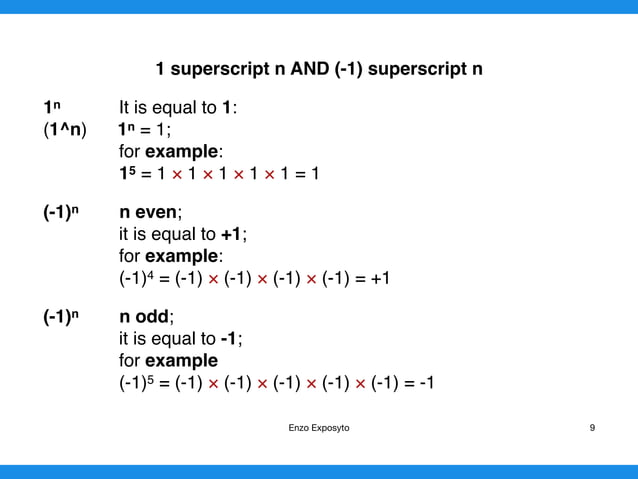 1 superscript n AND (-1) superscript n

$1^n$ (1^n) It is equal to 1:
$1^n = 1$;
for example:
$1^5 = 1 \times 1 \times 1 \times 1 \times 1 = 1$

$(-1)^n$ n even;
it is equal to +1;
for example:
$(-1)^4 = (-1) \times (-1) \times (-1) \times (-1) = +1$

$(-1)^n$ n odd;
it is equal to -1;
for example
$(-1)^5 = (-1) \times (-1) \times (-1) \times (-1) \times (-1) = -1$

Enzo Exposyto 9